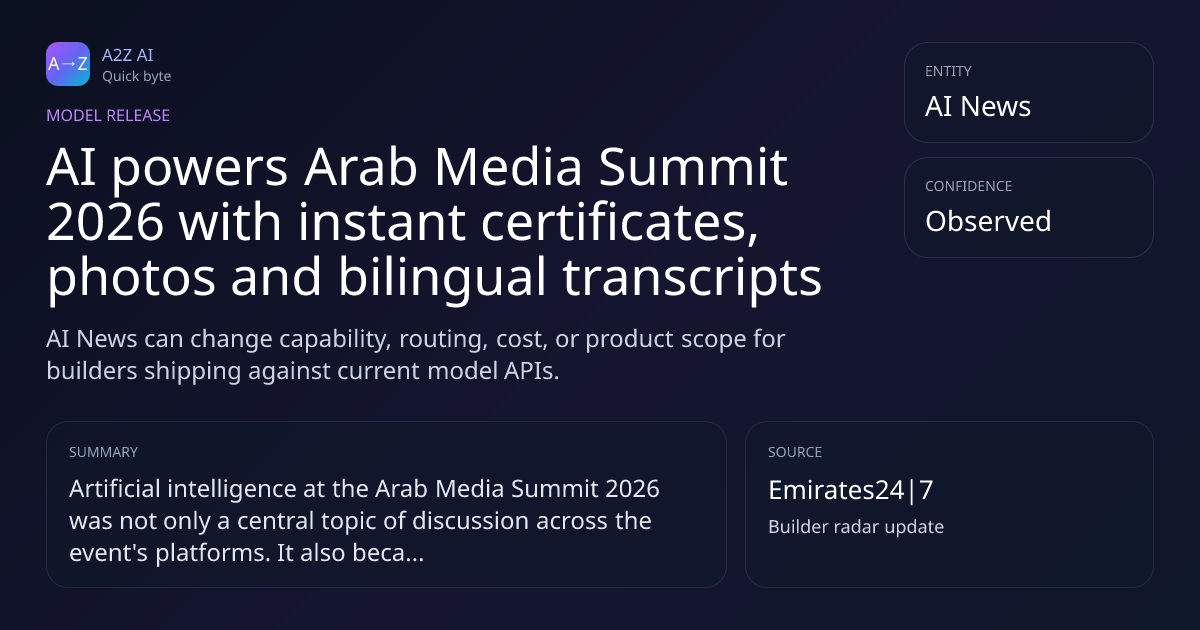 A→Z

A2Z AI
Quick byte

MODEL RELEASE

AI powers Arab Media Summit 2026 with instant certificates, photos and bilingual transcripts

AI News can change capability, routing, cost, or product scope for builders shipping against current model APIs.

ENTITY
AI News

CONFIDENCE
Observed

SUMMARY
Artificial intelligence at the Arab Media Summit 2026 was not only a central topic of discussion across the event's platforms. It also beca...

SOURCE
Emirates24|7
Builder radar update